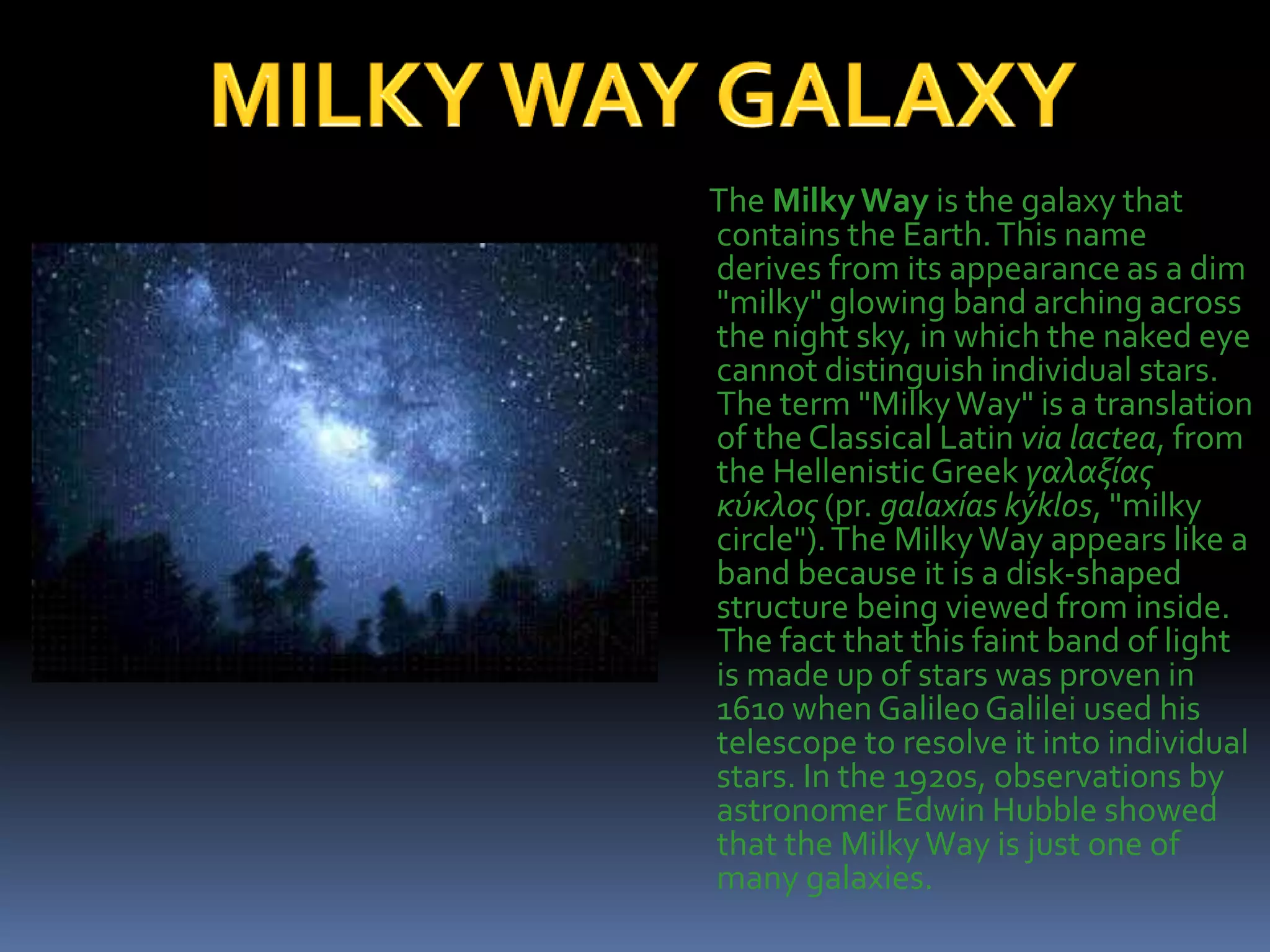 MILKY WAY GALAXY

The Milky Way is the galaxy that contains the Earth. This name derives from its appearance as a dim "milky" glowing band arching across the night sky, in which the naked eye cannot distinguish individual stars. The term "Milky Way" is a translation of the Classical Latin via lactea, from the Hellenistic Greek γαλαξίας κύκλος (pr. galaxías kýklos, "milky circle"). The Milky Way appears like a band because it is a disk-shaped structure being viewed from inside. The fact that this faint band of light is made up of stars was proven in 1610 when Galileo Galilei used his telescope to resolve it into individual stars. In the 1920s, observations by astronomer Edwin Hubble showed that the Milky Way is just one of many galaxies.